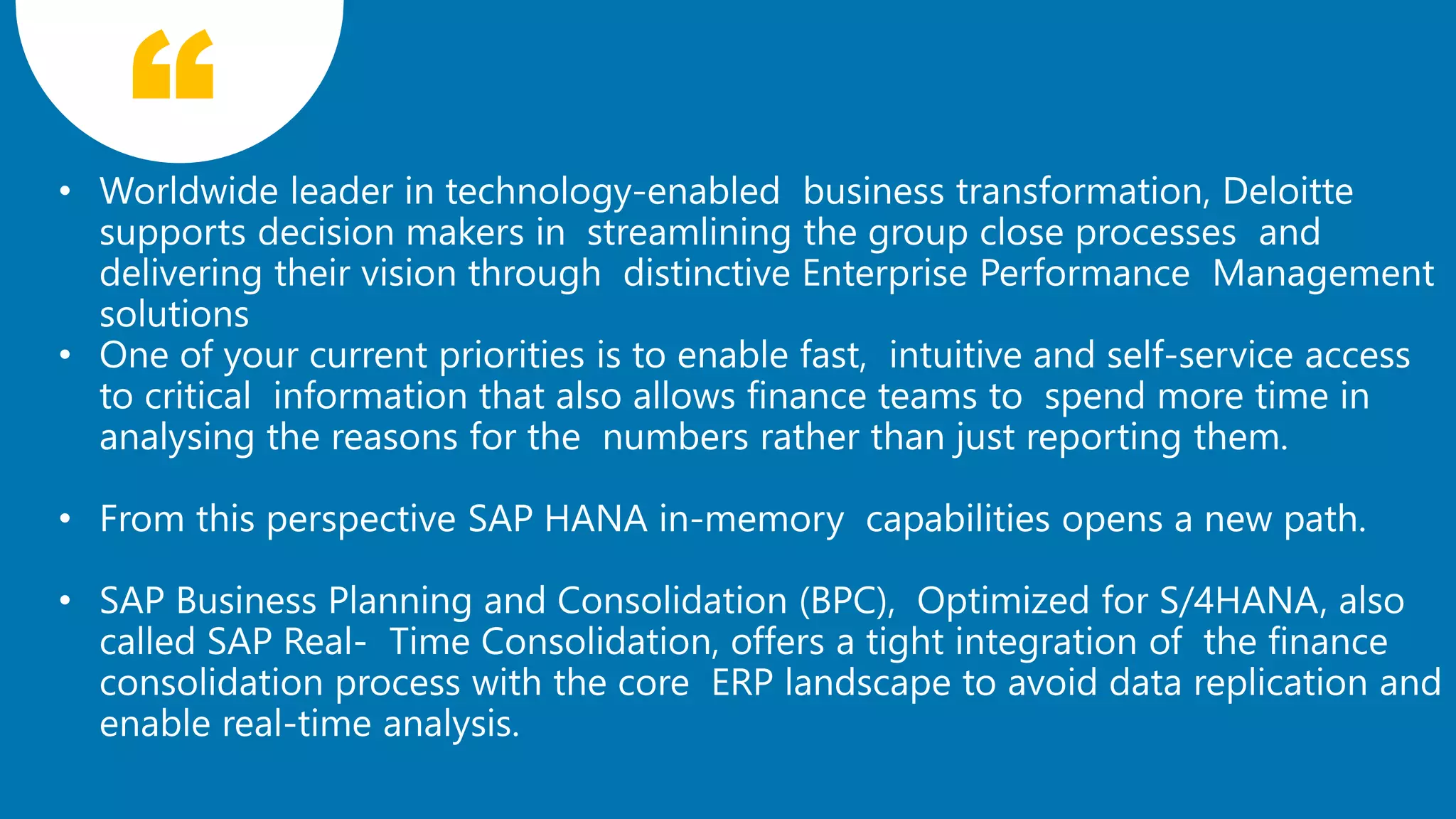 “

• Worldwide leader in technology-enabled business transformation, Deloitte supports decision makers in streamlining the group close processes and delivering their vision through distinctive Enterprise Performance Management solutions
• One of your current priorities is to enable fast, intuitive and self-service access to critical information that also allows finance teams to spend more time in analysing the reasons for the numbers rather than just reporting them.

• From this perspective SAP HANA in-memory capabilities opens a new path.

• SAP Business Planning and Consolidation (BPC), Optimized for S/4HANA, also called SAP Real- Time Consolidation, offers a tight integration of the finance consolidation process with the core ERP landscape to avoid data replication and enable real-time analysis.